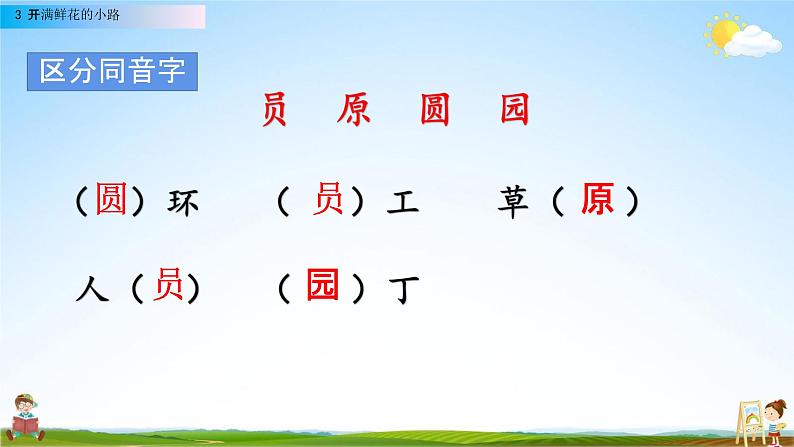 3 开满鲜花的小路

区分同音字

员 原 圆 园

（圆）环 （员）工 草（原）

人（员） （园）丁